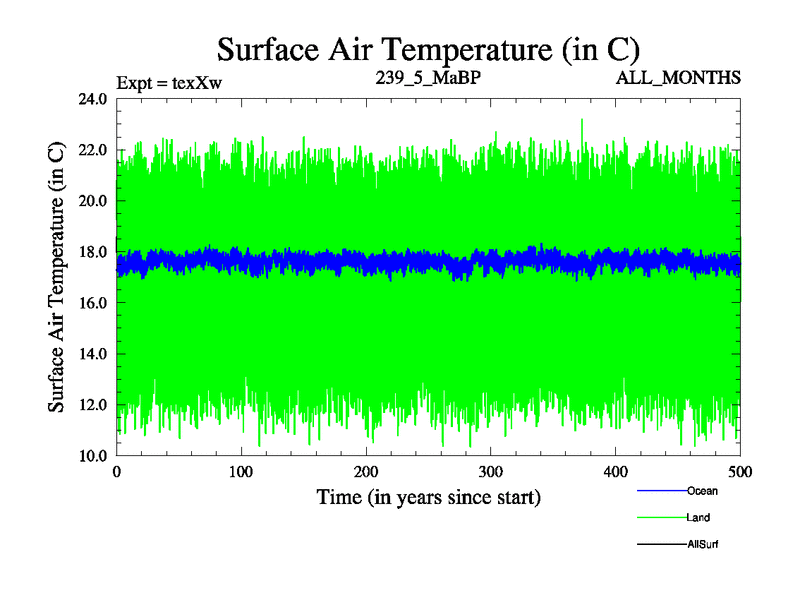 Surface Air Temperature (in C)

Expt = texXw

239_5_MaBP

ALL_MONTHS

Surface Air Temperature (in C)

24.0
22.0
20.0
18.0
16.0
14.0
12.0
10.0

0
100
200
300
400
500

Time (in years since start)

Ocean
Land
AllSurf